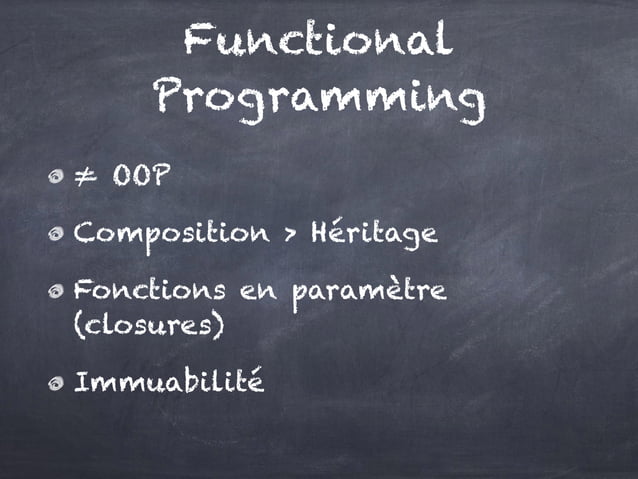 Functional Programming

- $\neq$ OOP
- Composition > Héritage
- Fonctions en paramètre (closures)
- Immuabilité